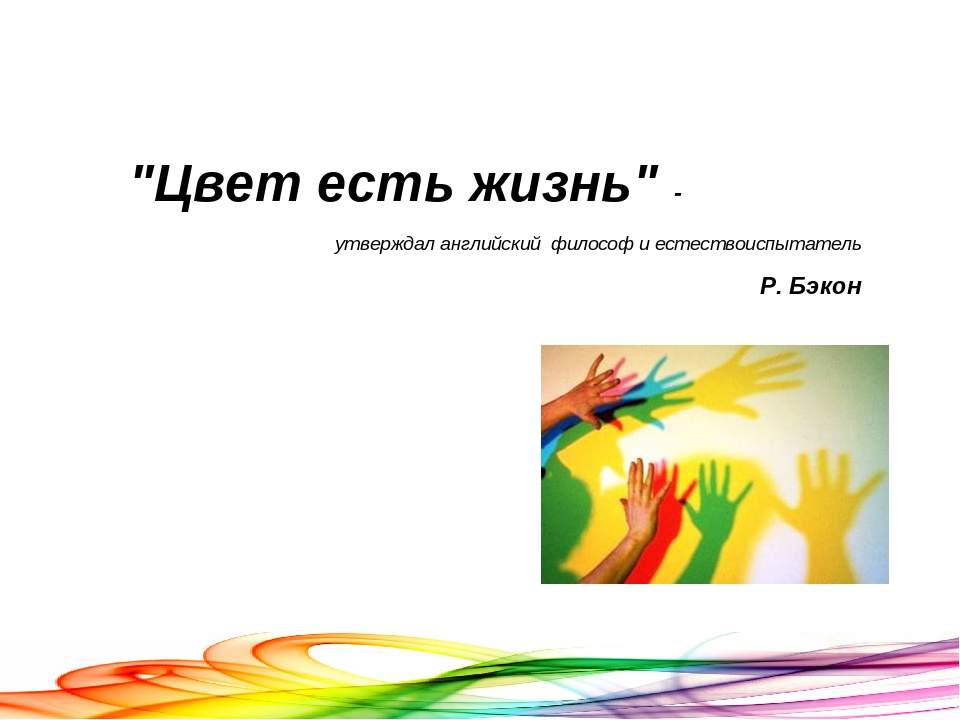 "Цвет есть жизнь" -

утверждал английский философ и естествоиспытатель

Р. Бэкон